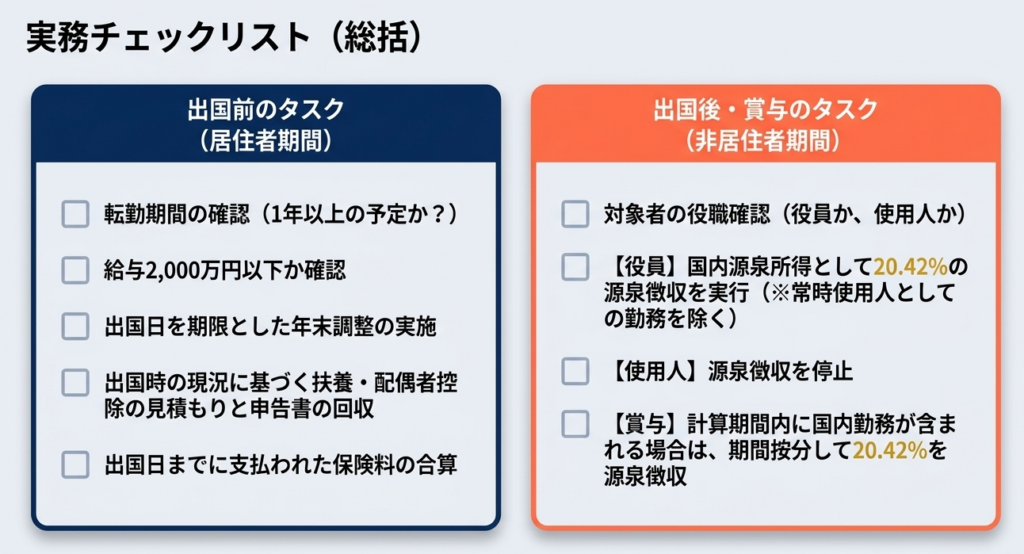 実務チェックリスト（総括）

出国前のタスク
（居住者期間）

転勤期間の確認（1年以上の予定か？）

給与2,000万円以下か確認

出国日を期限とした年末調整の実施

出国時の現況に基づく扶養・配偶者控除の見積もりと申告書の回収

出国日までに支払われた保険料の合算

出国後・賞与のタスク
（非居住者期間）

対象者の役職確認（役員か、使用人か）

【役員】国内源泉所得として20.42%の源泉徴収を実行（※常時使用人としての勤務を除く）

【使用人】源泉徴収を停止

【賞与】計算期間内に国内勤務が含まれる場合は、期間按分して20.42%を源泉徴収